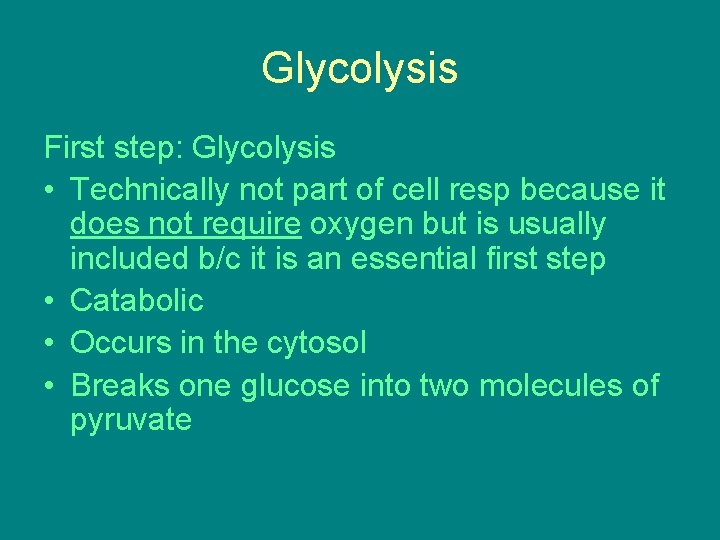 Glycolysis

First step: Glycolysis

• Technically not part of cell resp because it does not require oxygen but is usually included b/c it is an essential first step
• Catabolic
• Occurs in the cytosol
• Breaks one glucose into two molecules of pyruvate